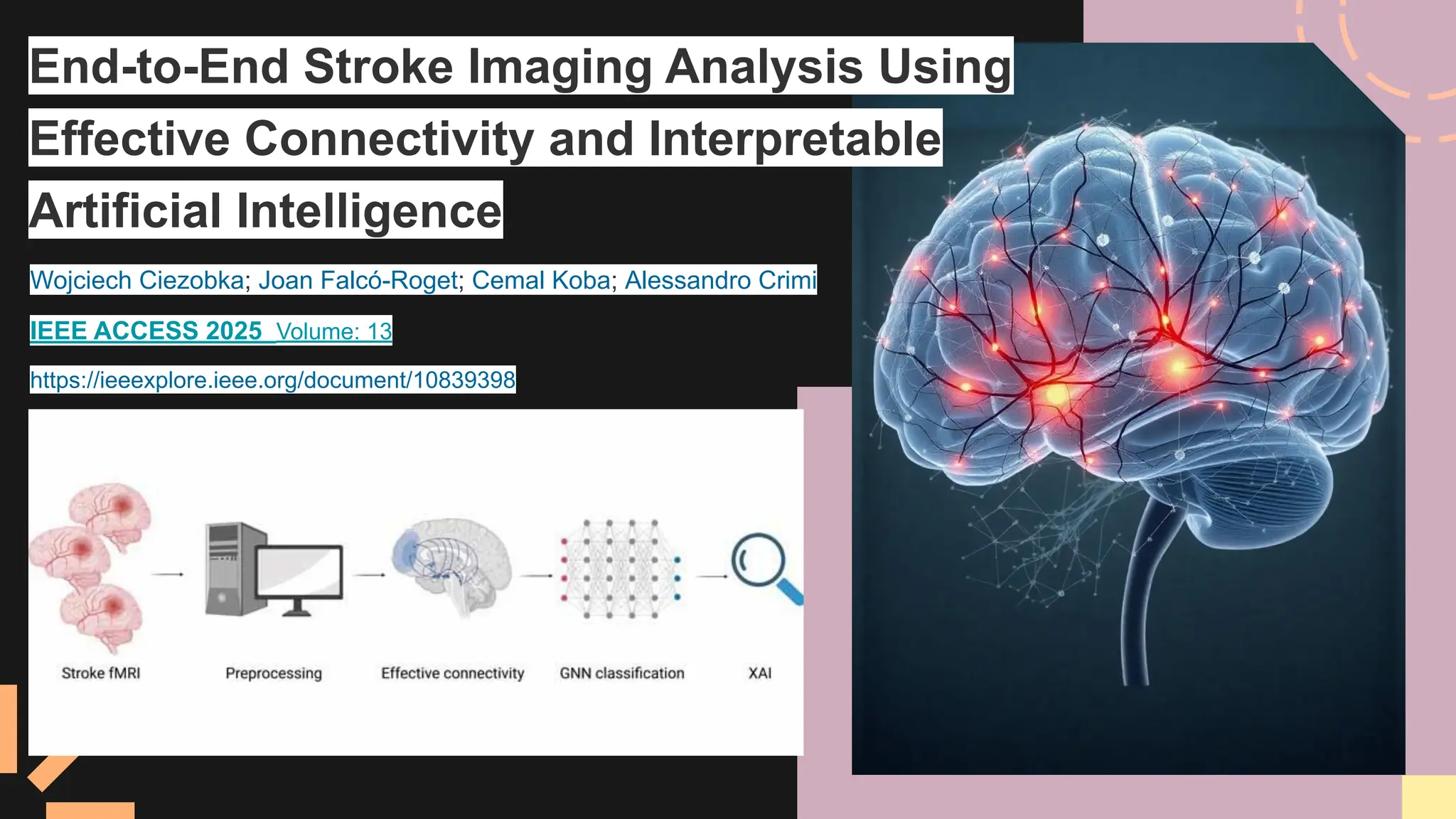 End-to-End Stroke Imaging Analysis Using Effective Connectivity and Interpretable Artificial Intelligence

Wojciech Ciezobka; Joan Falcó-Roget; Cemal Koba; Alessandro Crimi

IEEE ACCESS 2025 Volume: 13

https://ieeexplore.ieee.org/document/10839398

Stroke fMRI

Preprocessing

Effective connectivity

GNN classification

XAI